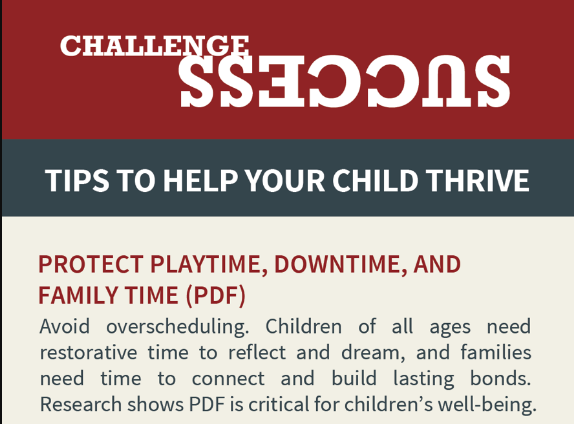 CHALLENGE SUCCESS

TIPS TO HELP YOUR CHILD THRIVE

PROTECT PLAYTIME, DOWNTIME, AND FAMILY TIME (PDF)

Avoid overscheduling. Children of all ages need restorative time to reflect and dream, and families need time to connect and build lasting bonds. Research shows PDF is critical for children's well-being.